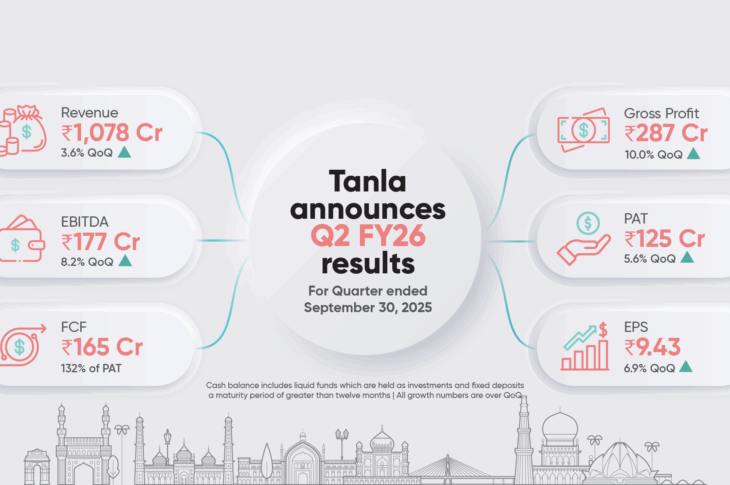 Revenue
₹1,078 Cr
3.6% QoQ

EBITDA
₹177 Cr
8.2% QoQ

FCF
₹165 Cr
132% of PAT

Tanla announces Q2 FY26 results
For Quarter ended September 30, 2025

Gross Profit
₹287 Cr
10.0% QoQ

PAT
₹125 Cr
5.6% QoQ

EPS
₹9.43
6.9% QoQ

Cash balance includes liquid funds which are held as investments and fixed deposits a maturity period of greater than twelve months | All growth numbers are over QoQ